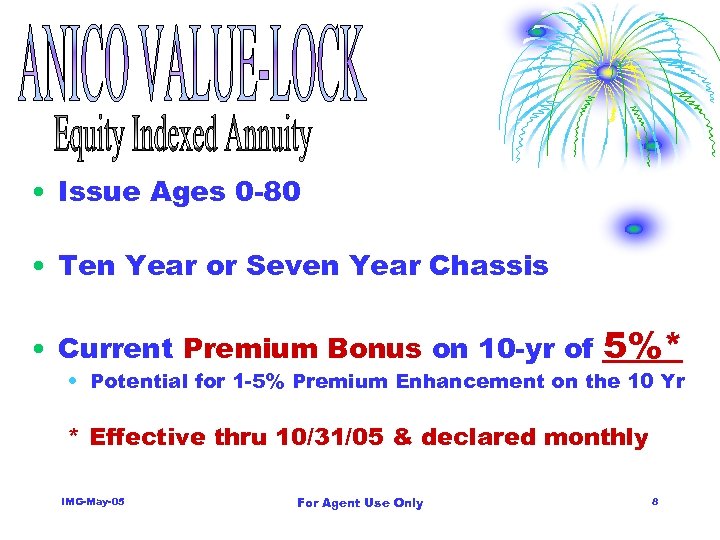 ANICO VALUE-LOCK
Equity Indexed Annuity

• Issue Ages 0-80

• Ten Year or Seven Year Chassis

• Current Premium Bonus on 10-yr of 5%*
• Potential for 1-5% Premium Enhancement on the 10 Yr

* Effective thru 10/31/05 & declared monthly

IMG-May-05 For Agent Use Only 8